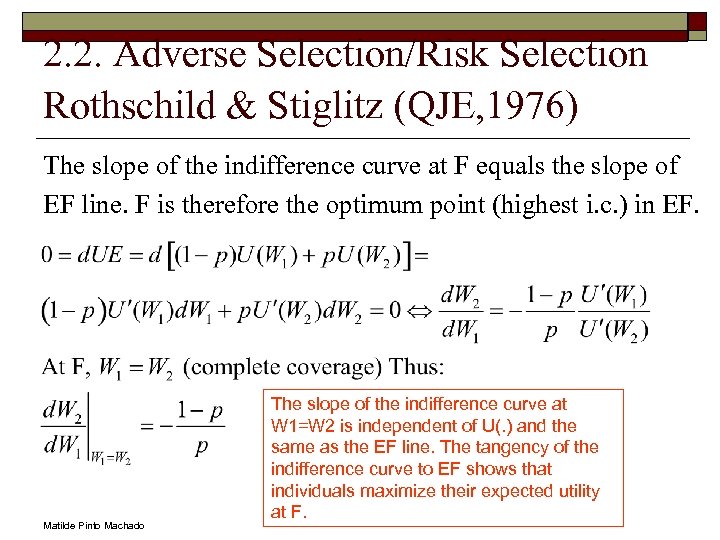 2.2. Adverse Selection/Risk Selection
Rothschild & Stiglitz (QJE,1976)

The slope of the indifference curve at F equals the slope of EF line. F is therefore the optimum point (highest i.c.) in EF.

$0 = dUE = d\left[(1-p)U(W_1) + pU(W_2)\right] =$

$(1-p)U'(W_1)dW_1 + pU'(W_2)dW_2 = 0 \Leftrightarrow \frac{dW_2}{dW_1} = -\frac{1-p}{p}\frac{U'(W_1)}{U'(W_2)}$

At F, $W_1 = W_2$ (complete coverage) Thus:

$\left.\frac{dW_2}{dW_1}\right|_{W_1=W_2} = -\frac{1-p}{p}$

The slope of the indifference curve at W1=W2 is independent of U(.) and the same as the EF line. The tangency of the indifference curve to EF shows that individuals maximize their expected utility at F.

Matilde Pinto Machado